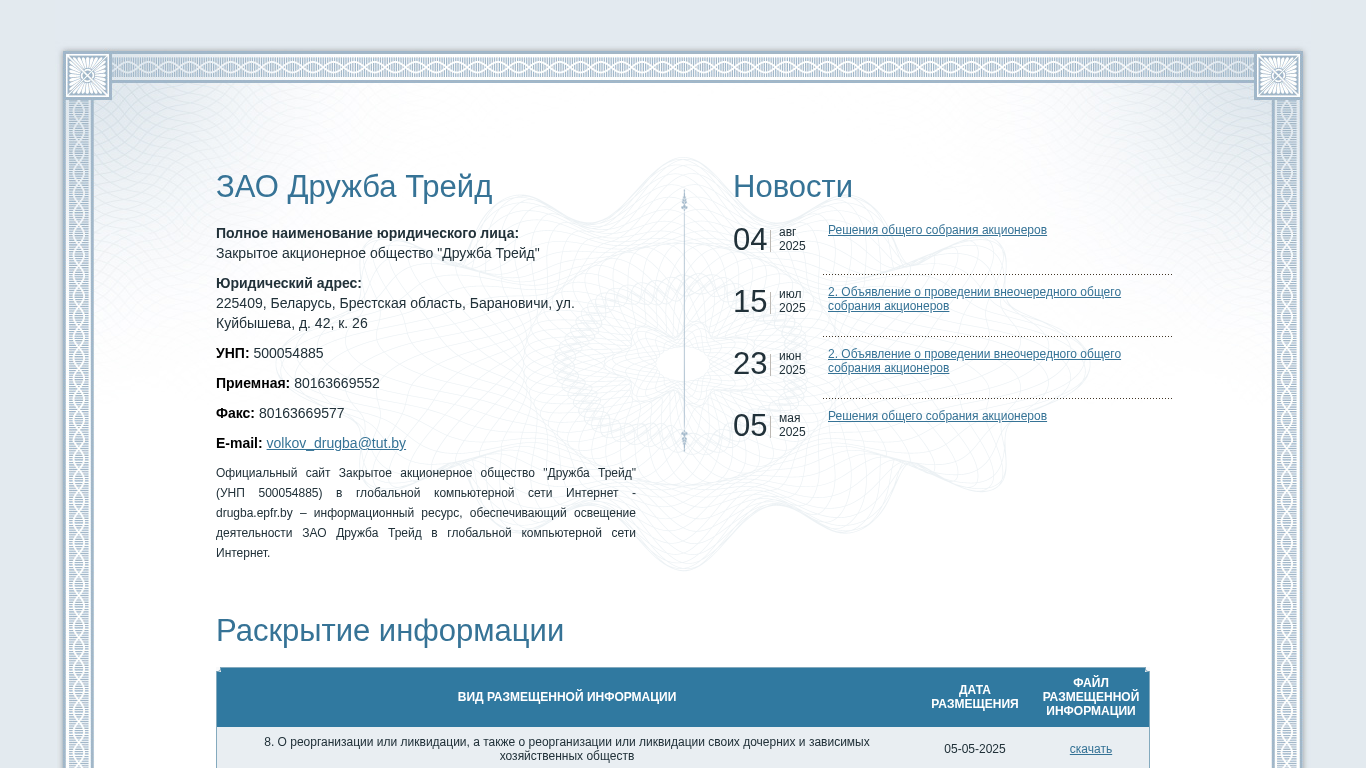 ЗАО Дружба Трейд

**Полное наименование юридического лица:**
Закрытое акционерное общество "Дружба Трейд"

**Юридический адрес:**
225409, Беларусь, Брестская область, Барановичи, ул. Куйбышева, д. 42, к. 26

**УНП:** 500054885

**Приемная:** 80163669552

**Факс:** 80163669577

**E-mail:** volkov_drugba@tut.by

Официальный сайт Закрытое акционерное общество "Дружба Трейд" (УНП 500054885) в глобальной компьютерной сети Интернет - drugba.epfr.by – информационный ресурс, обеспечивающий освещение деятельности ЗАО Дружба Трейд в глобальной компьютерной сети Интернет.

Новости

04 авг 2025 Решения общего собрания акционеров

15 июл 2025 2. Объявление о проведении внеочередного общего собрания акционеров

23 июн 2025 2. Объявление о проведении внеочередного общего собрания акционеров

05 мая 2025 Решения общего собрания акционеров

Раскрытие информации

| ВИД РАЗМЕЩЕННОЙ ИНФОРМАЦИИ | ДАТА РАЗМЕЩЕНИЯ | ФАЙЛ РАЗМЕЩЕННОЙ ИНФОРМАЦИИ |
|---|---|---|
| 8. О реорганизации или ликвидации, а также о реорганизации или ликвидации своих дочерних и зависимых хозяйственных обществ | 05-05-2025 | скачать |